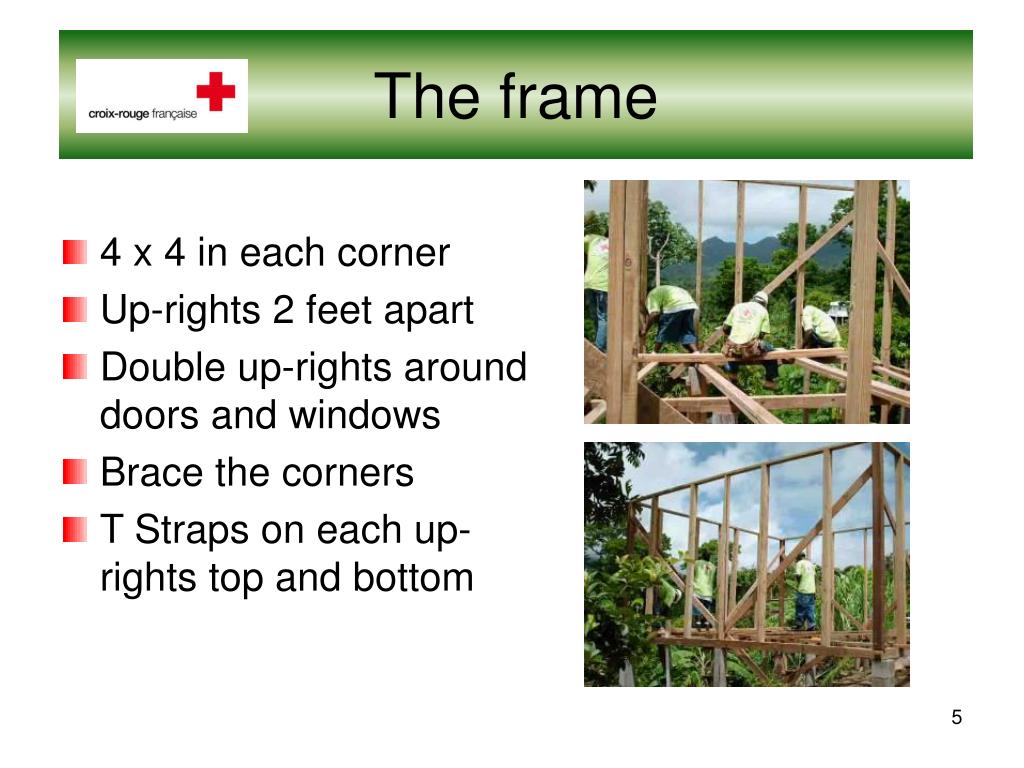 croix-rouge française

The frame

4 x 4 in each corner
Up-rights 2 feet apart
Double up-rights around doors and windows
Brace the corners
T Straps on each up-rights top and bottom

5